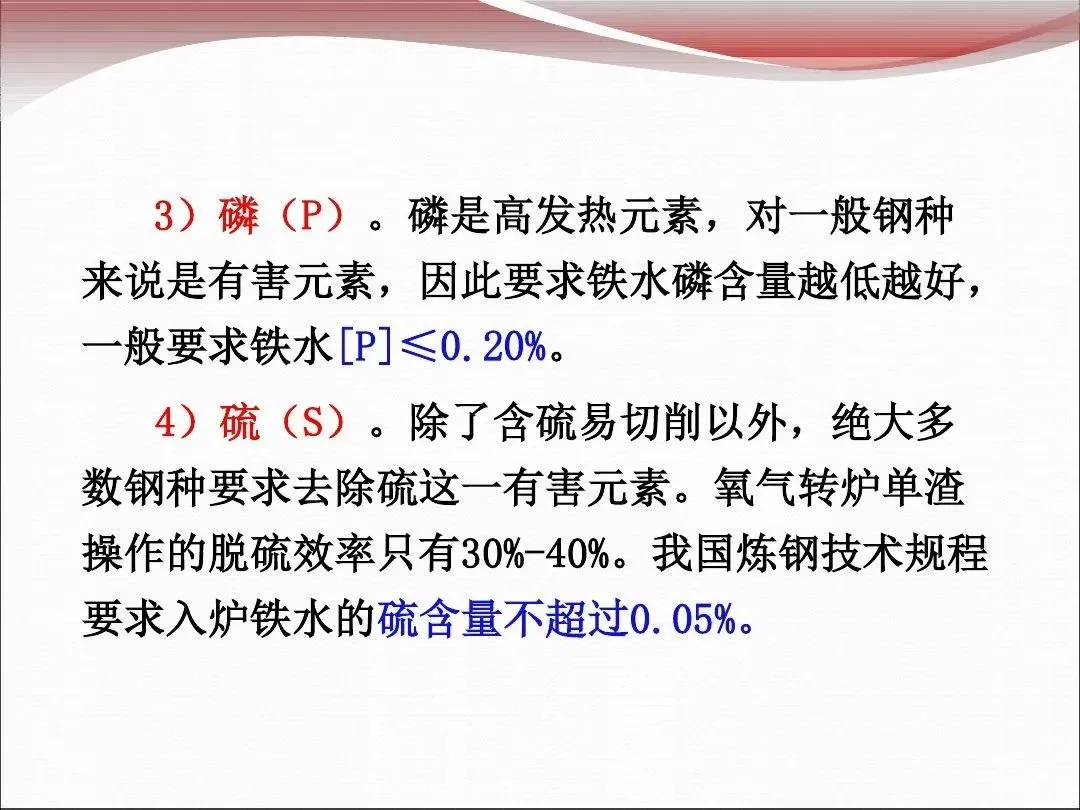 3）磷（P）。磷是高发热元素，对一般钢种来说是有害元素，因此要求铁水磷含量越低越好，一般要求铁水[P]≤0.20%。

4）硫（S）。除了含硫易切削以外，绝大多数钢种要求去除硫这一有害元素。氧气转炉单渣操作的脱硫效率只有30%-40%。我国炼钢技术规程要求入炉铁水的硫含量不超过0.05%。